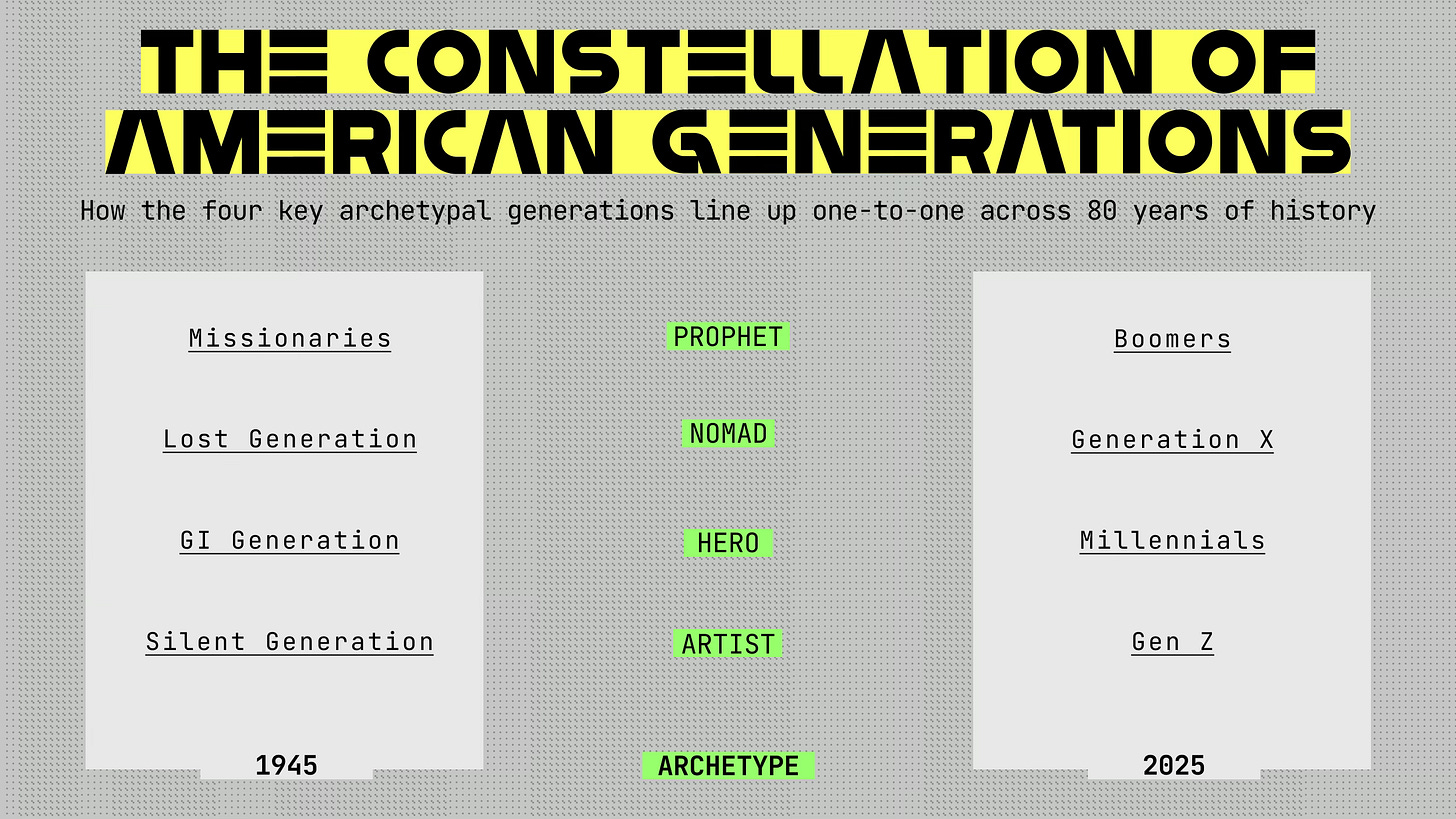 THE CONSTELLATION OF AMERICAN GENERATIONS

How the four key archetypal generations line up one-to-one across 80 years of history

Missionaries

Lost Generation

GI Generation

Silent Generation

1945

PROPHET

NOMAD

HERO

ARTIST

ARCHETYPE

Boomers

Generation X

Millennials

Gen Z

2025